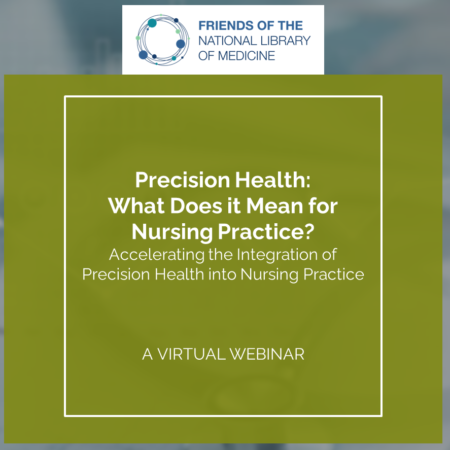 FRIENDS OF THE
NATIONAL LIBRARY
OF MEDICINE

Precision Health:
What Does it Mean for
Nursing Practice?
Accelerating the Integration of
Precision Health into Nursing Practice

A VIRTUAL WEBINAR